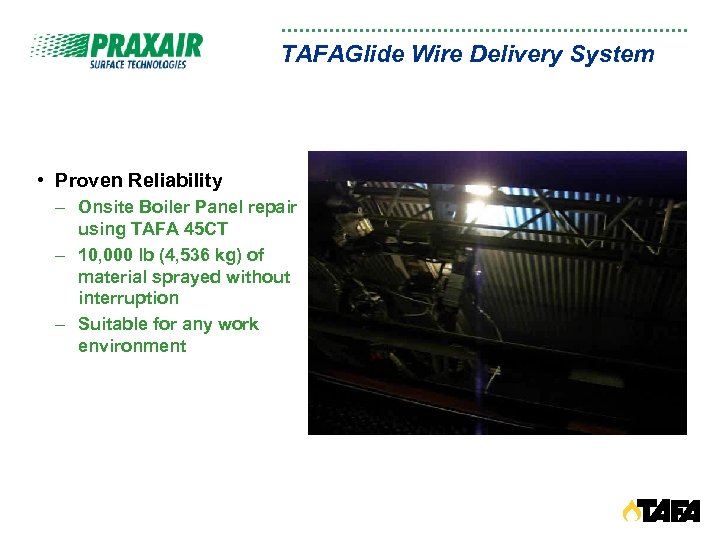 PRAXAIR
SURFACE TECHNOLOGIES

TAFAGlide Wire Delivery System

• Proven Reliability
– Onsite Boiler Panel repair using TAFA 45CT
– 10,000 lb (4,536 kg) of material sprayed without interruption
– Suitable for any work environment

TAFA